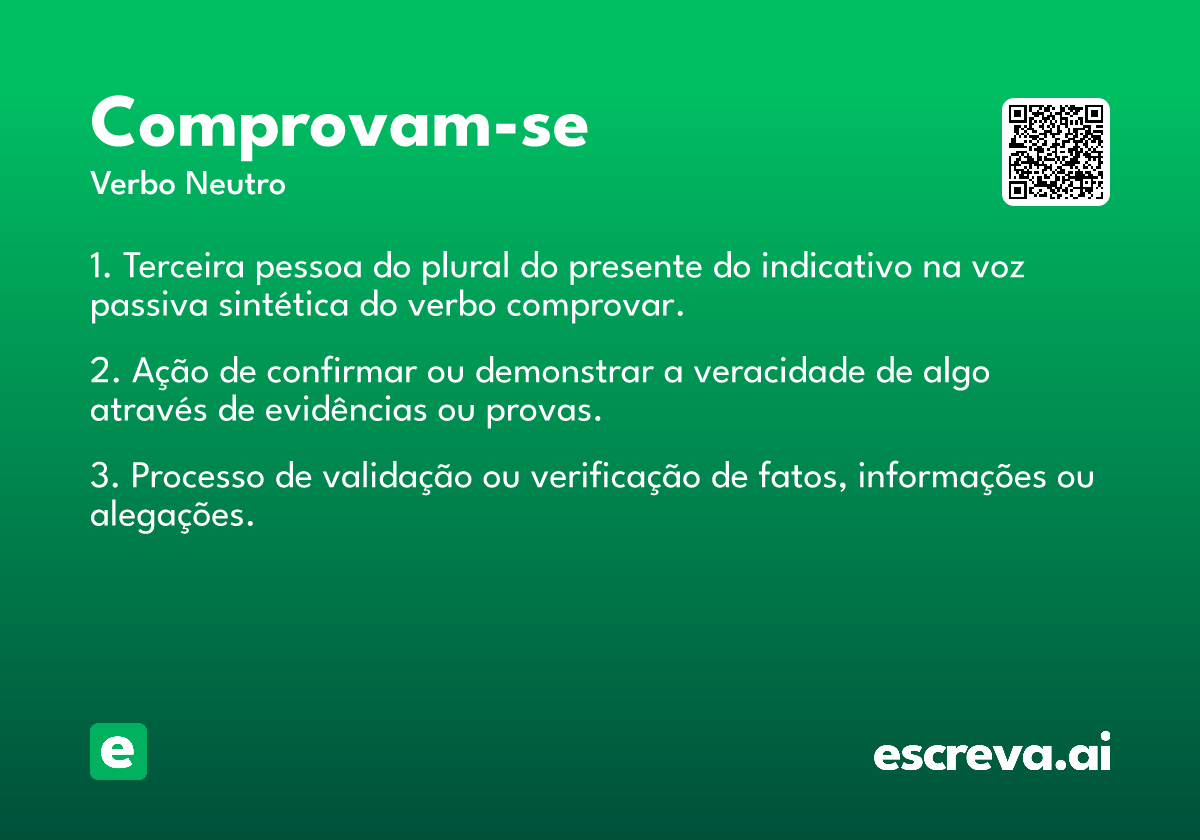 Comprovam-se

Verbo Neutro

1. Terceira pessoa do plural do presente do indicativo na voz passiva sintética do verbo comprovar.

2. Ação de confirmar ou demonstrar a veracidade de algo através de evidências ou provas.

3. Processo de validação ou verificação de fatos, informações ou alegações.

e

escreva.ai